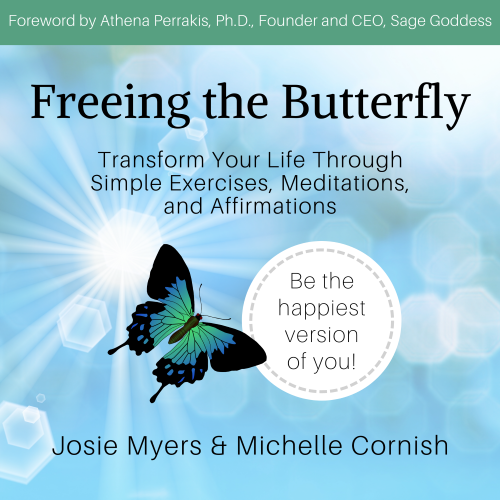 Foreword by Athena Perrakis, Ph.D., Founder and CEO, Sage Goddess

Freeing the Butterfly

Transform Your Life Through Simple Exercises, Meditations, and Affirmations

Be the happiest version of you!

Josie Myers & Michelle Cornish